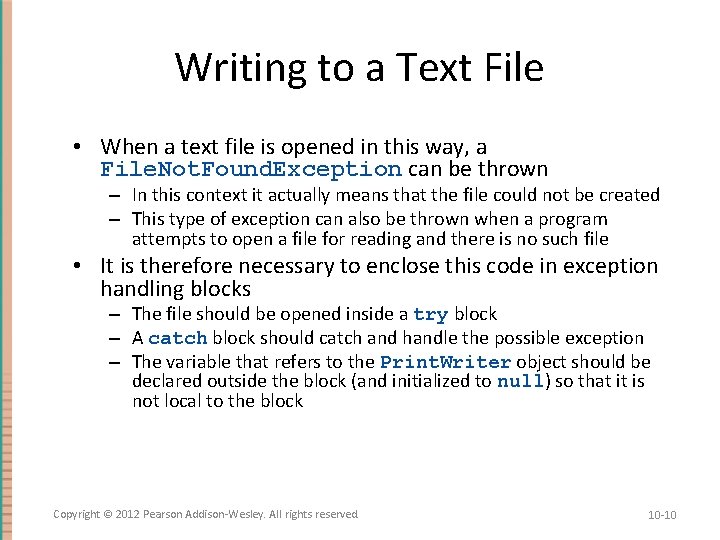 Writing to a Text File

• When a text file is opened in this way, a FileNotFoundException can be thrown
– In this context it actually means that the file could not be created
– This type of exception can also be thrown when a program attempts to open a file for reading and there is no such file

• It is therefore necessary to enclose this code in exception handling blocks
– The file should be opened inside a try block
– A catch block should catch and handle the possible exception
– The variable that refers to the PrintWriter object should be declared outside the block (and initialized to null) so that it is not local to the block

Copyright © 2012 Pearson Addison-Wesley. All rights reserved

10-10